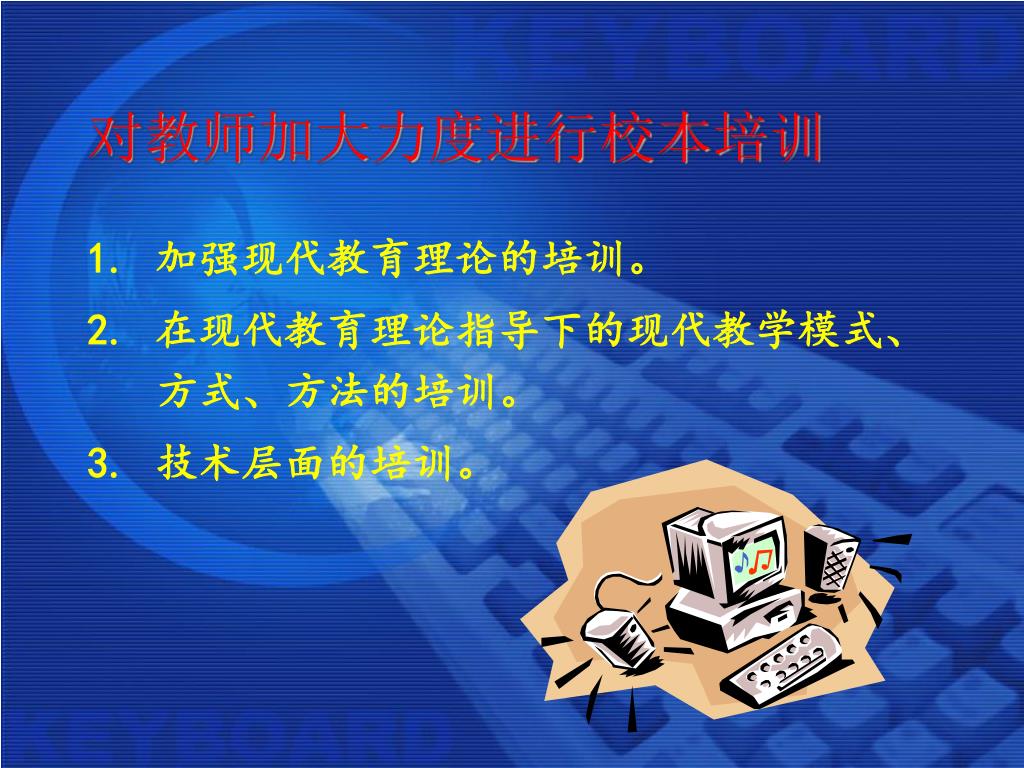 KEYBOARD

对教师加大力度进行校本培训

1. 加强现代教育理论的培训。

2. 在现代教育理论指导下的现代教学模式、方式、方法的培训。

3. 技术层面的培训。

KEYBOARD